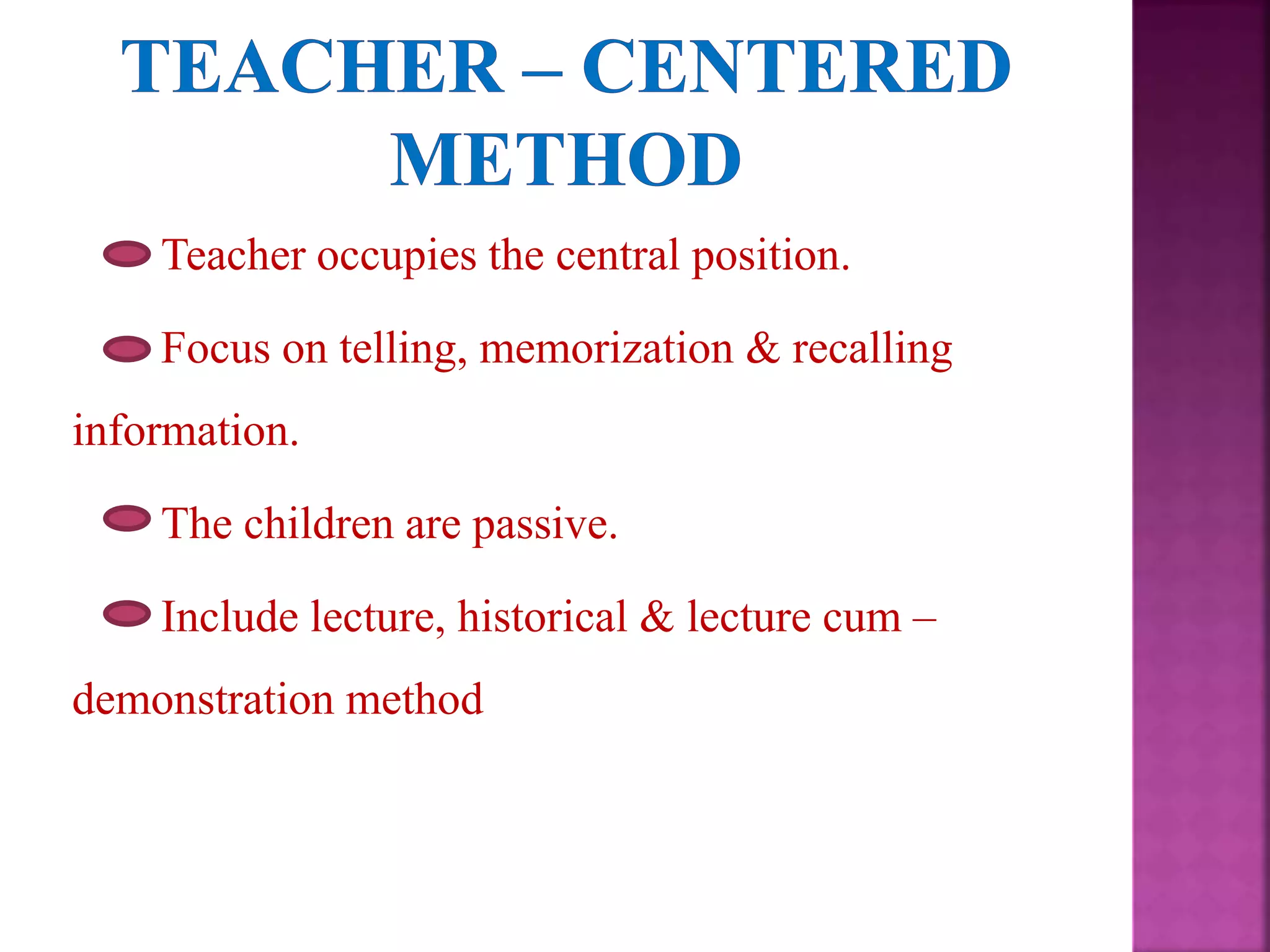 TEACHER – CENTERED METHOD

Teacher occupies the central position.

Focus on telling, memorization & recalling information.

The children are passive.

Include lecture, historical & lecture cum – demonstration method